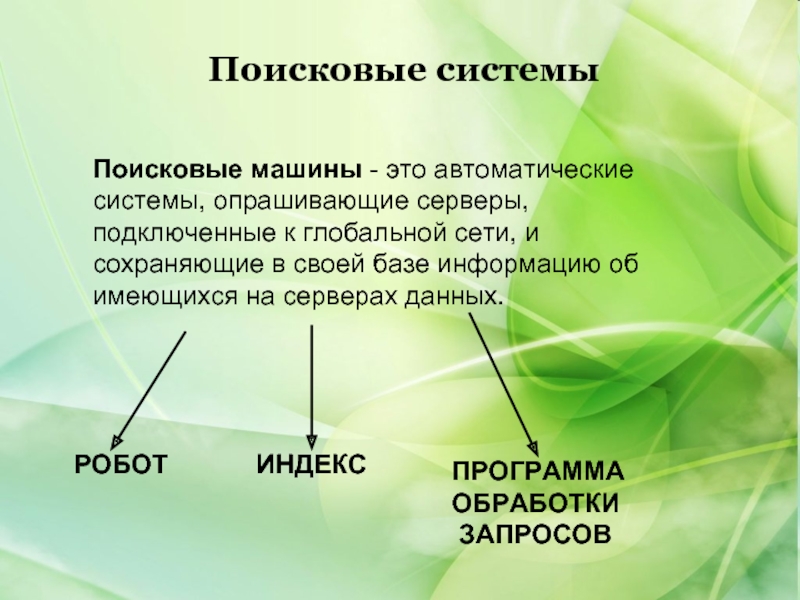 Поисковые системы

Поисковые машины - это автоматические системы, опрашивающие серверы, подключенные к глобальной сети, и сохраняющие в своей базе информацию об имеющихся на серверах данных.

РОБОТ

ИНДЕКС

ПРОГРАММА ОБРАБОТКИ ЗАПРОСОВ